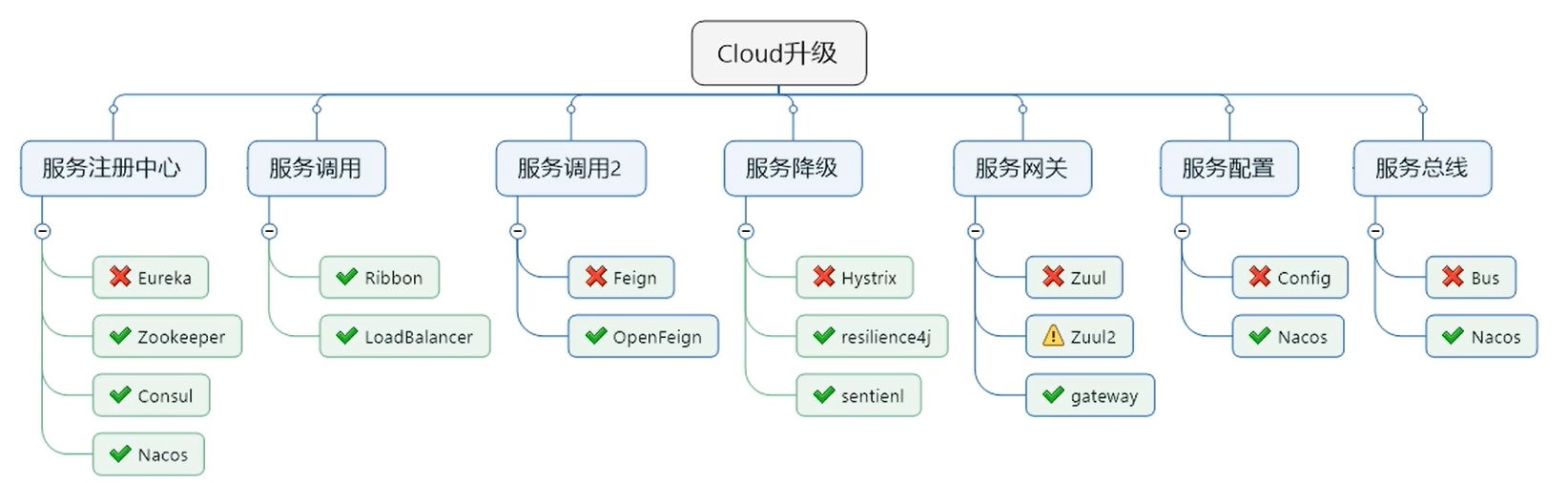 Cloud升级

服务注册中心
Eureka
Zookeeper
Consul
Nacos

服务调用
Ribbon
LoadBalancer

服务调用2
Feign
OpenFeign

服务降级
Hystrix
resilience4j
sentienl

服务网关
Zuul
Zuul2
gateway

服务配置
Config
Nacos

服务总线
Bus
Nacos